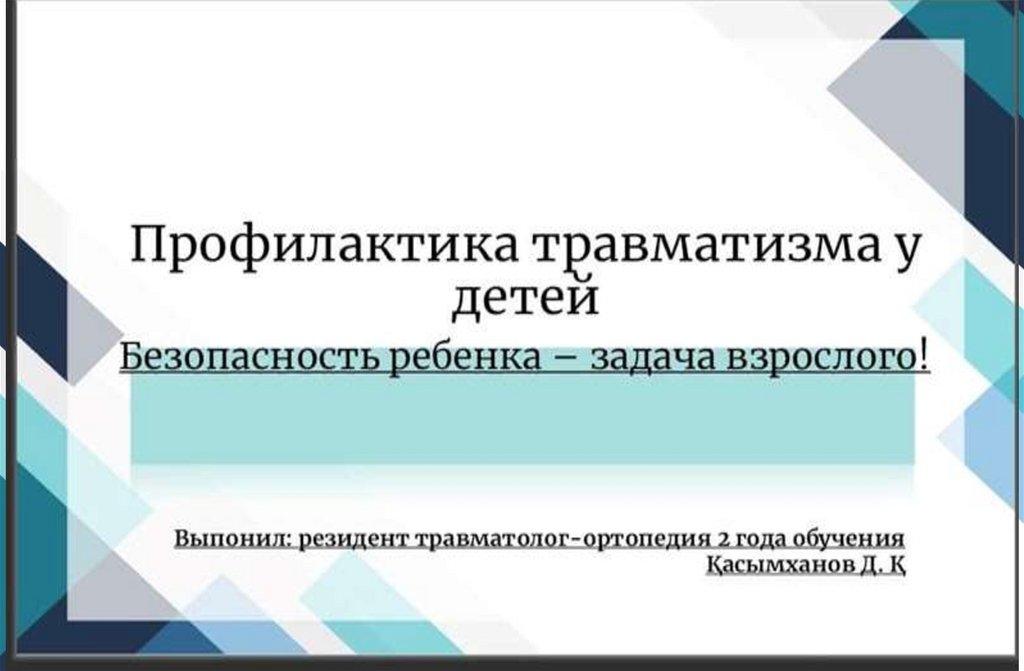 Профилактика травматизма у детей

Безопасность ребенка – задача взрослого!

Выпонил: резидент травматолог-ортопедия 2 года обучения
Қасымханов Д. Қ